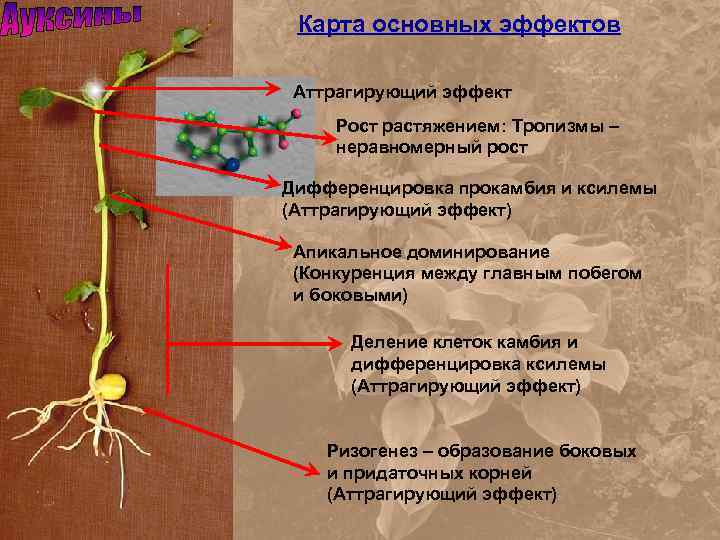 Ауксины

Карта основных эффектов

Аттрагирующий эффект

Рост растяжением: Тропизмы – неравномерный рост

Дифференцировка прокамбия и ксилемы (Аттрагирующий эффект)

Апикальное доминирование (Конкуренция между главным побегом и боковыми)

Деление клеток камбия и дифференцировка ксилемы (Аттрагирующий эффект)

Ризогенез – образование боковых и придаточных корней (Аттрагирующий эффект)